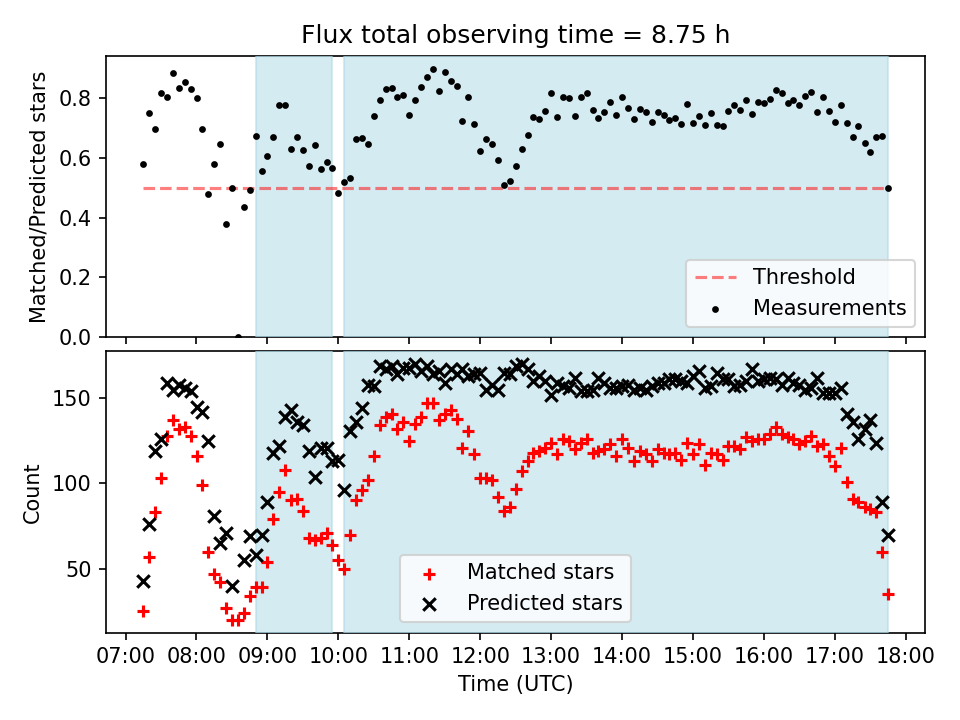 Flux total observing time = 8.75 h

Matched/Predicted stars

0.8
0.6
0.4
0.2
0.0

Threshold
Measurements

Count

150
100
50

Matched stars
Predicted stars

07:00 08:00 09:00 10:00 11:00 12:00 13:00 14:00 15:00 16:00 17:00 18:00

Time (UTC)